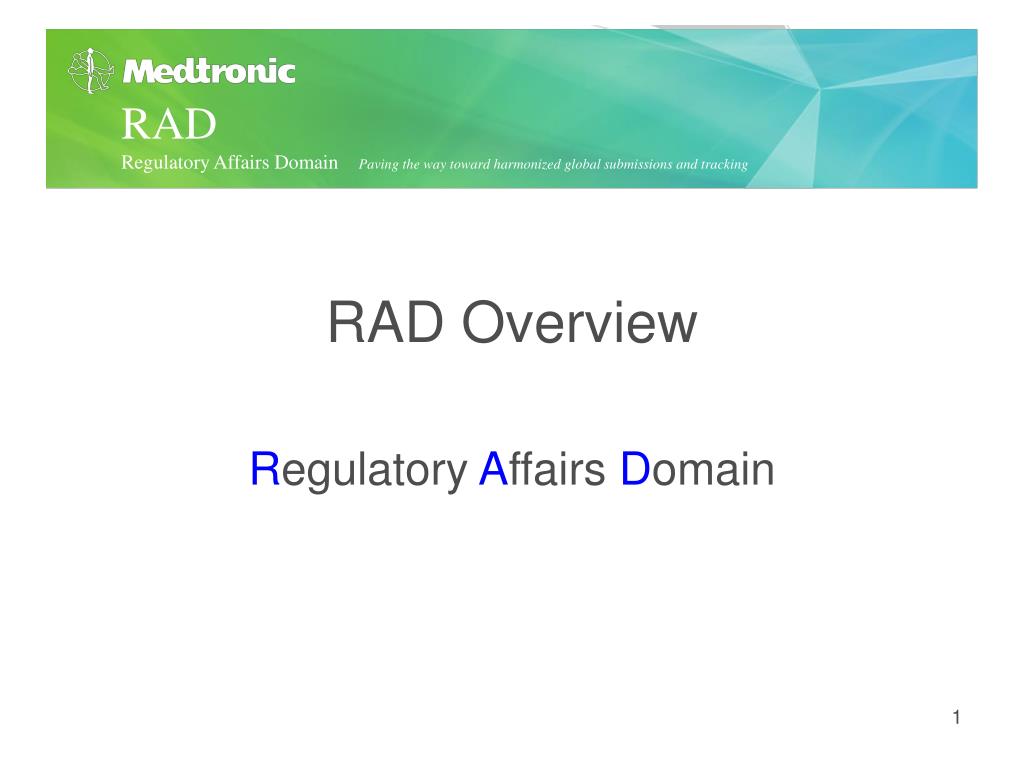 Medtronic
RAD
Regulatory Affairs Domain Paving the way toward harmonized global submissions and tracking

RAD Overview

Regulatory Affairs Domain

1